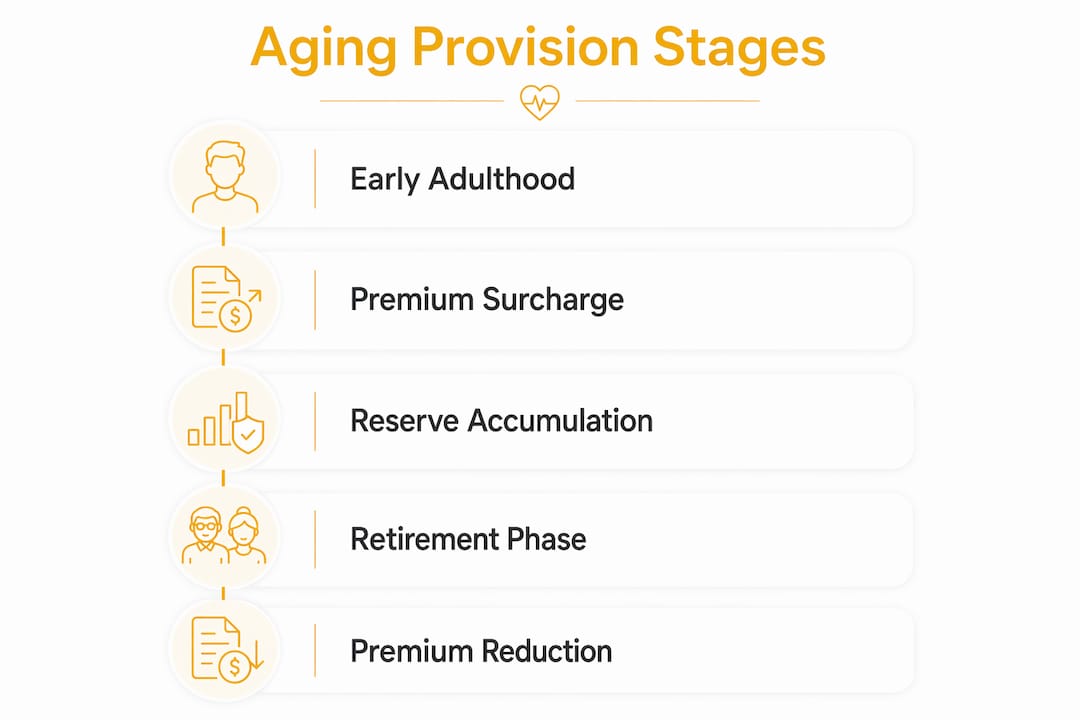 Aging Provision Stages

Early Adulthood

Premium Surcharge

Reserve Accumulation

Retirement Phase

Premium Reduction